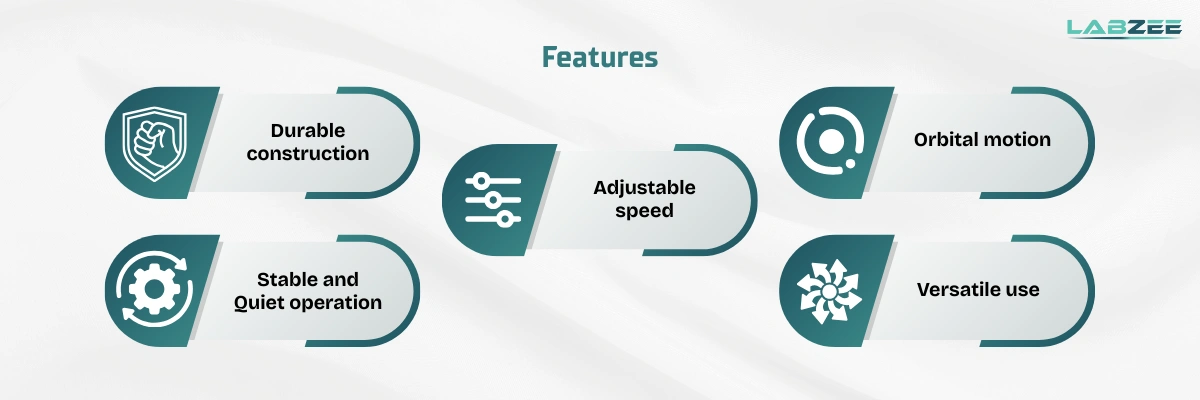 LABZEE

Features

Durable construction

Stable and Quiet operation

Adjustable speed

Orbital motion

Versatile use